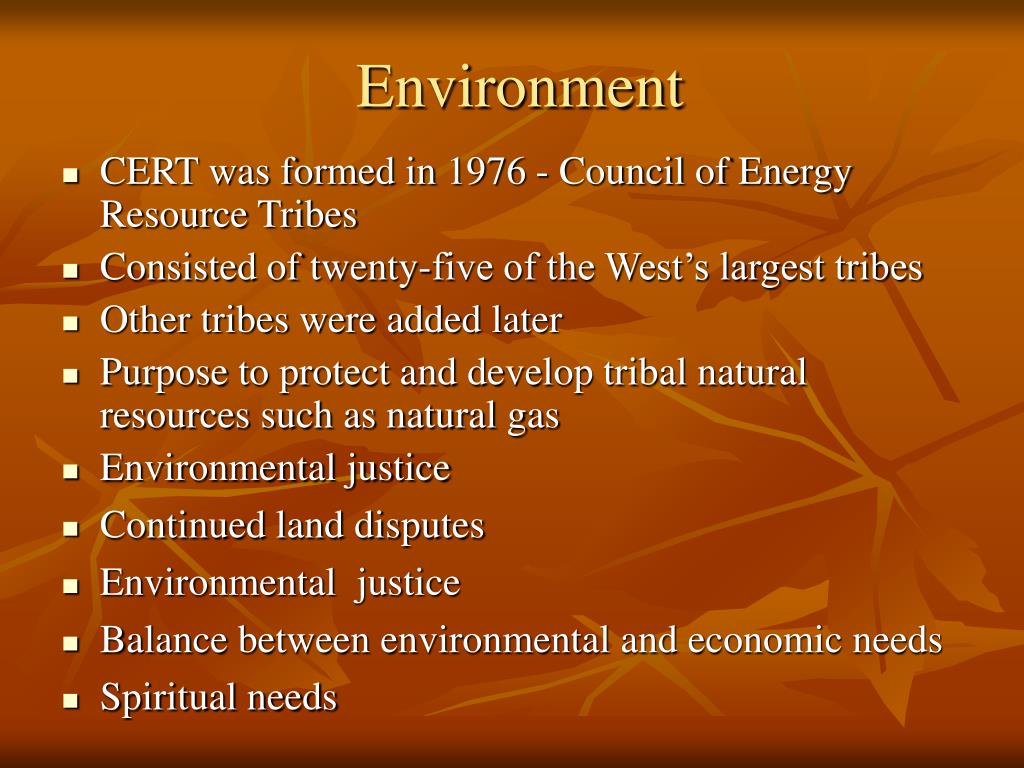 Environment

- CERT was formed in 1976 - Council of Energy Resource Tribes
- Consisted of twenty-five of the West’s largest tribes
- Other tribes were added later
- Purpose to protect and develop tribal natural resources such as natural gas
- Environmental justice
- Continued land disputes
- Environmental justice
- Balance between environmental and economic needs
- Spiritual needs